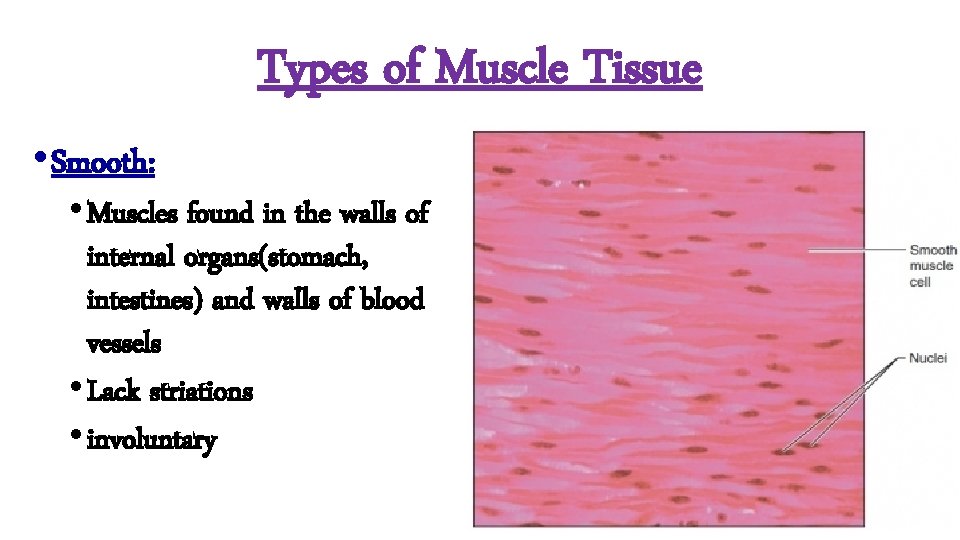 Types of Muscle Tissue

• Smooth:

• Muscles found in the walls of internal organs(stomach, intestines) and walls of blood vessels

• Lack striations

• involuntary

Smooth muscle cell

Nuclei